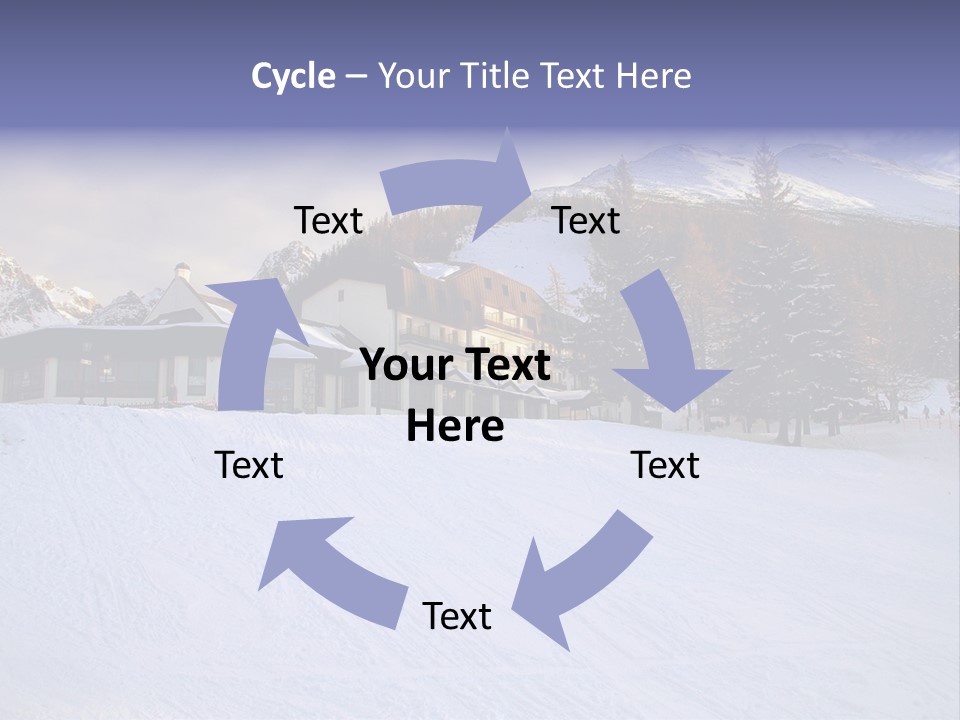 Cycle – Your Title Text Here

Text

Text

Your Text Here

Text

Text

Text